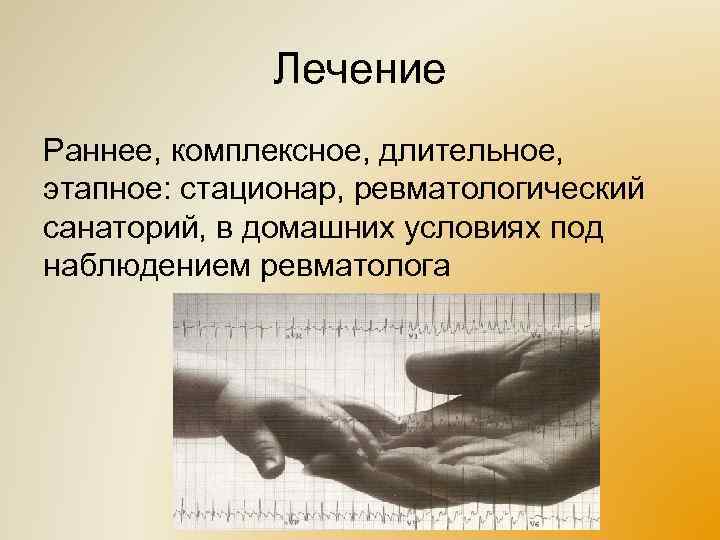 Лечение

Раннее, комплексное, длительное, этапное: стационар, ревматологический санаторий, в домашних условиях под наблюдением ревматолога